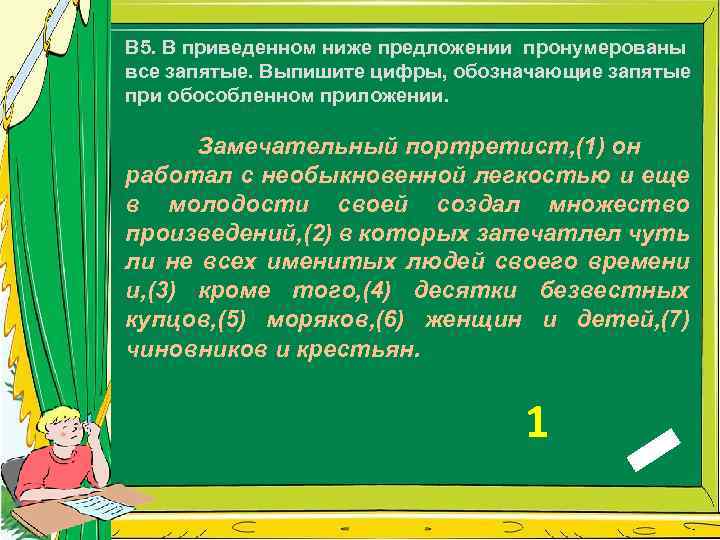 В5. В приведенном ниже предложении пронумерованы все запятые. Выпишите цифры, обозначающие запятые при обособленном приложении.

Замечательный портретист,(1) он работал с необыкновенной легкостью и еще в молодости своей создал множество произведений,(2) в которых запечатлел чуть ли не всех именитых людей своего времени и,(3) кроме того,(4) десятки безвестных купцов,(5) моряков,(6) женщин и детей,(7) чиновников и крестьян.

1